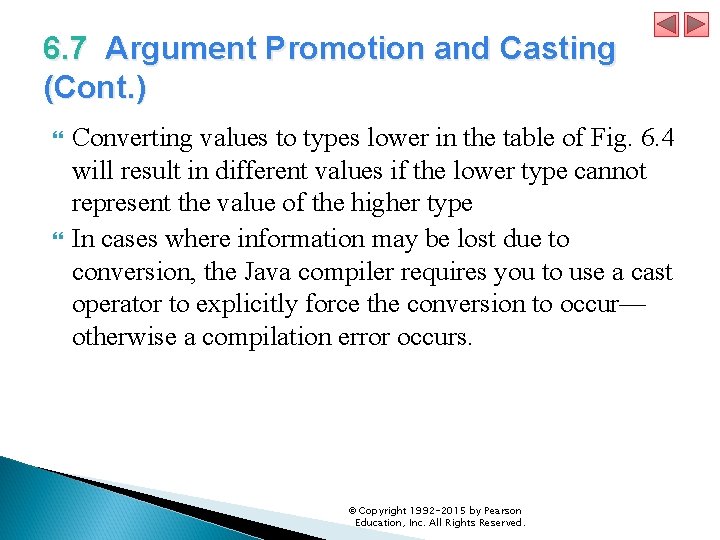 6.7 Argument Promotion and Casting (Cont.)

Converting values to types lower in the table of Fig. 6.4 will result in different values if the lower type cannot represent the value of the higher type

In cases where information may be lost due to conversion, the Java compiler requires you to use a cast operator to explicitly force the conversion to occur—otherwise a compilation error occurs.

© Copyright 1992-2015 by Pearson Education, Inc. All Rights Reserved.